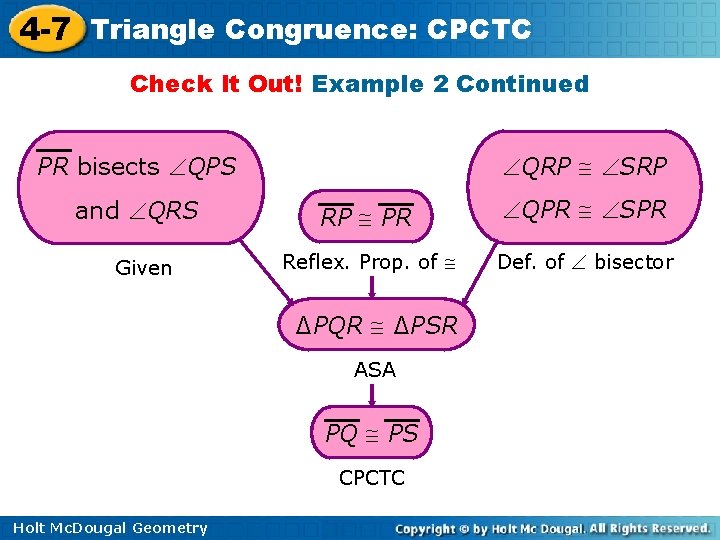 4-7 Triangle Congruence: CPCTC

Check It Out! Example 2 Continued

$\overline{PR}$ bisects $\angle QPS$ and $\angle QRS$

Given

$\overline{RP} \cong \overline{PR}$

Reflex. Prop. of $\cong$

$\angle QRP \cong \angle SRP$
$\angle QPR \cong \angle SPR$

Def. of $\angle$ bisector

$\Delta PQR \cong \Delta PSR$

ASA

$\overline{PQ} \cong \overline{PS}$

CPCTC

Holt McDougal Geometry

Copyright © by Holt Mc Dougal. All Rights Reserved.